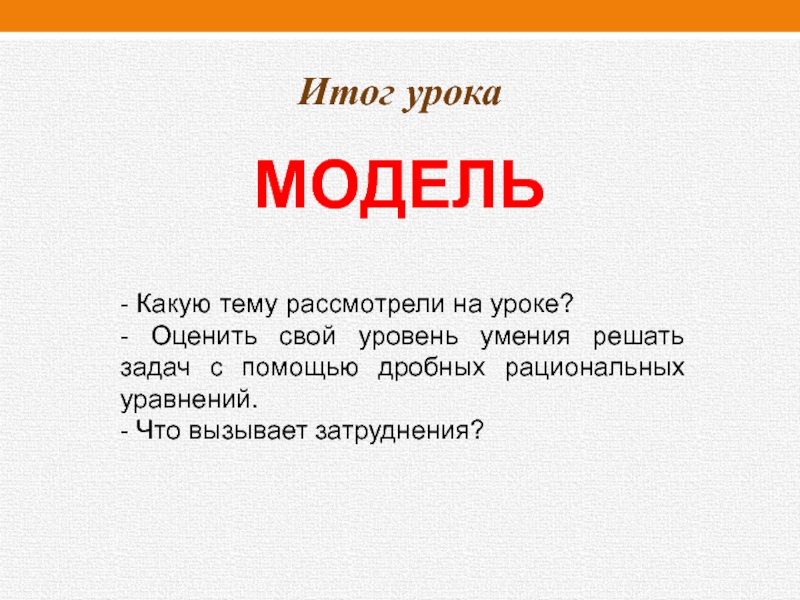 Итог урока

МОДЕЛЬ

- Какую тему рассмотрели на уроке?
- Оценить свой уровень умения решать задач с помощью дробных рациональных уравнений.
- Что вызывает затруднения?